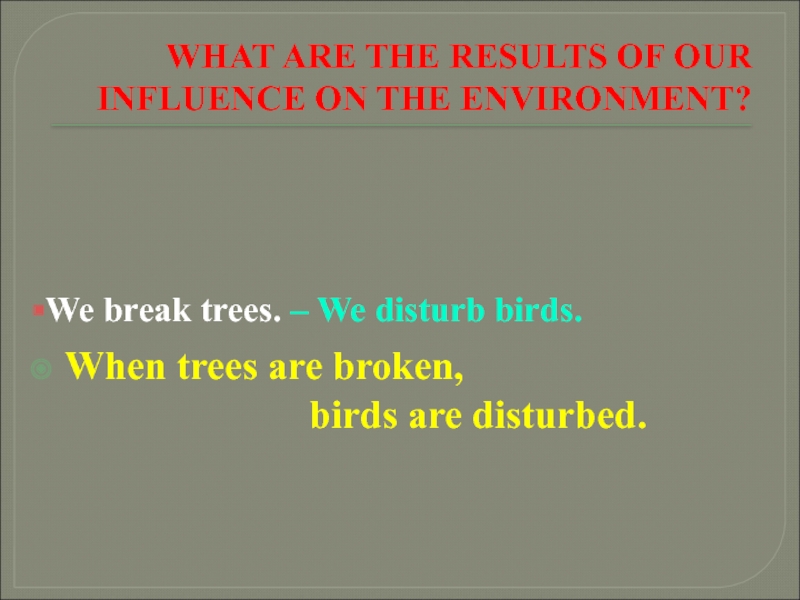 WHAT ARE THE RESULTS OF OUR INFLUENCE ON THE ENVIRONMENT?

We break trees. – We disturb birds.

When trees are broken, birds are disturbed.